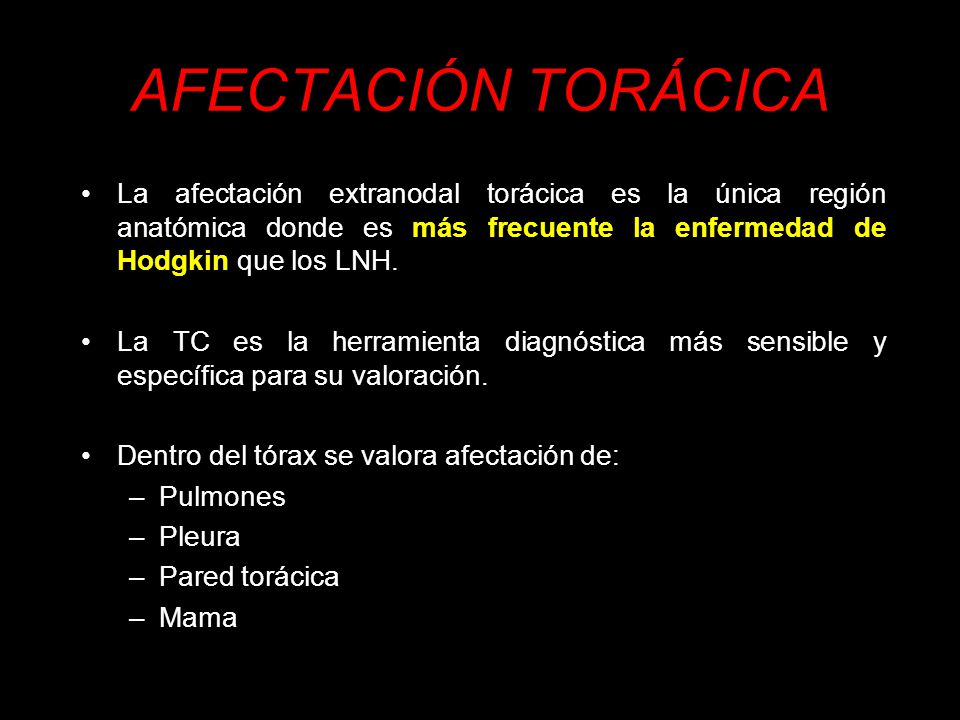 AFECTACIÓN TORÁCICA

• La afectación extranodal torácica es la única región anatómica donde es más frecuente la enfermedad de Hodgkin que los LNH.

• La TC es la herramienta diagnóstica más sensible y específica para su valoración.

• Dentro del tórax se valora afectación de:
– Pulmones
– Pleura
– Pared torácica
– Mama